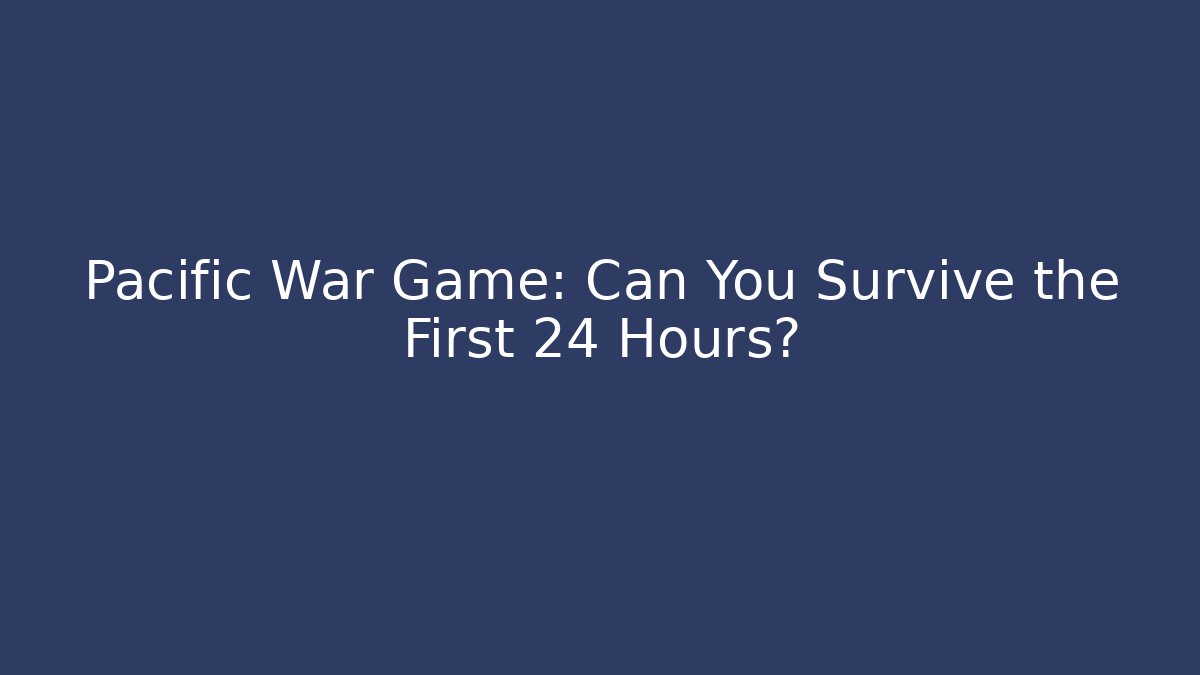 Pacific War Game: Can You Survive the First 24 Hours?